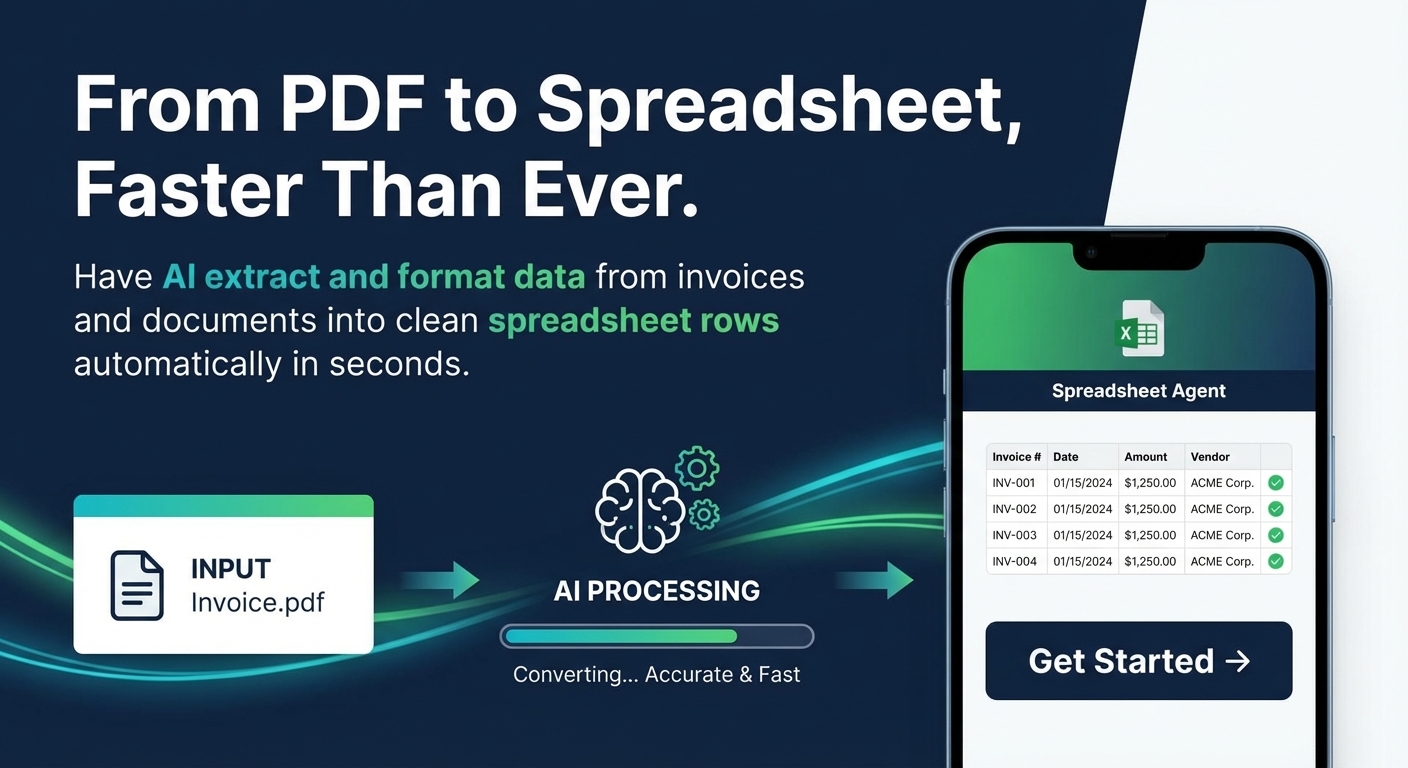 From PDF to Spreadsheet, Faster Than Ever.

Have AI extract and format data from invoices and documents into clean spreadsheet rows automatically in seconds.

INPUT
Invoice.pdf

AI PROCESSING

Converting... Accurate & Fast

X

Spreadsheet Agent

| Invoice # | Date | Amount | Vendor | |
|---|---|---|---|---|
| INV-001 | 01/15/2024 | $1,250.00 | ACME Corp. | |
| INV-002 | 01/15/2024 | $1,250.00 | ACME Corp. | |
| INV-003 | 01/15/2024 | $1,250.00 | ACME Corp. | |
| INV-004 | 01/15/2024 | $1,250.00 | ACME Corp. | |

Get Started →